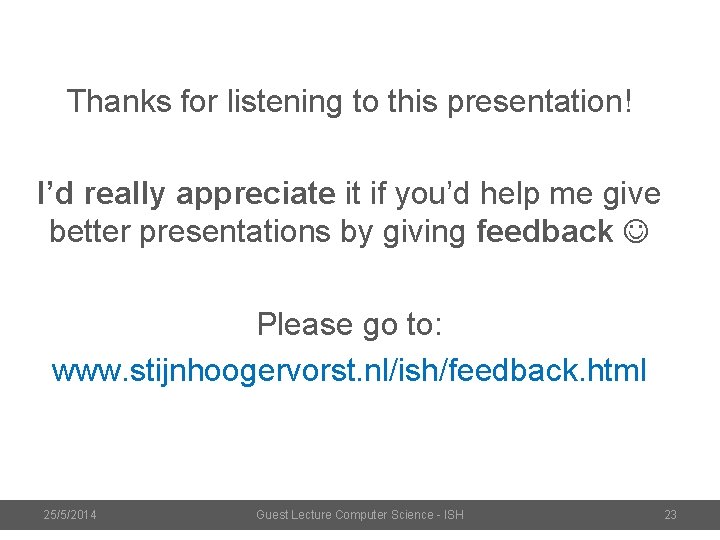 Thanks for listening to this presentation!

I'd really appreciate it if you'd help me give better presentations by giving feedback ☺

Please go to:
www.stijnhoogervorst.nl/ish/feedback.html

25/5/2014 Guest Lecture Computer Science - ISH 23